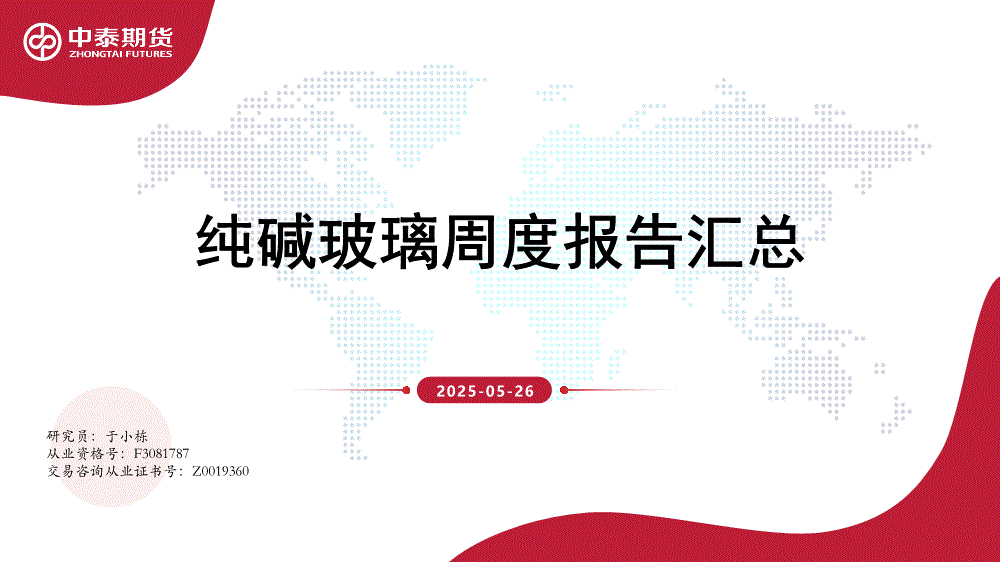 中泰期货
ZHONGTAI FUTURES

纯碱玻璃周度报告汇总

2025-05-26

研究员：于小栋
从业资格号：F3081787
交易咨询从业证书号：Z0019360